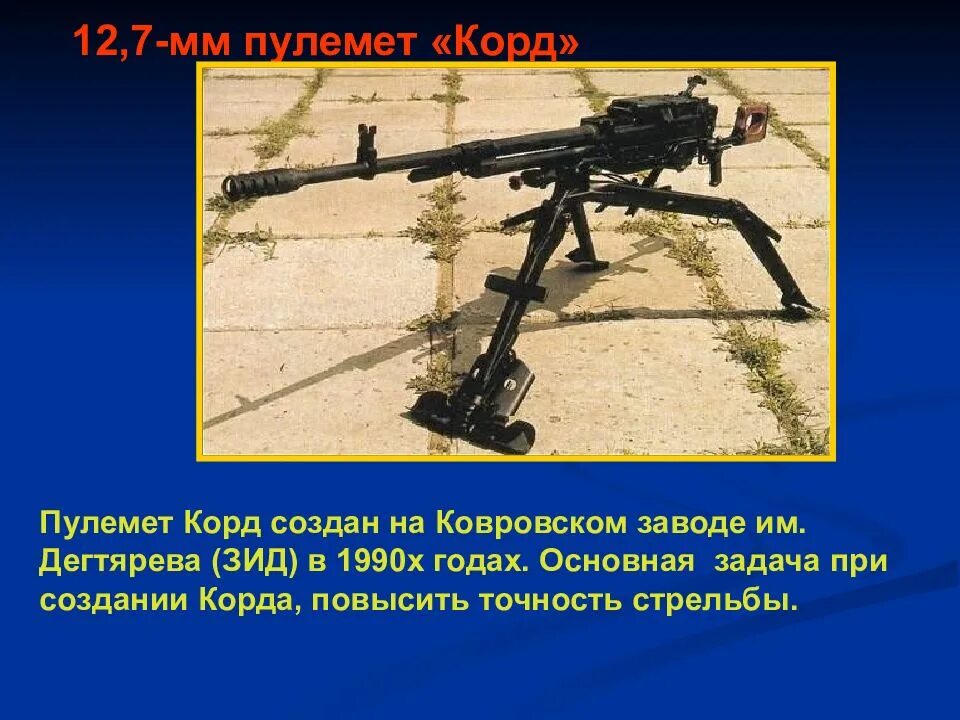 12,7-мм пулемет «Корд»

Пулемет Корд создан на Ковровском заводе им. Дегтярева (ЗИД) в 1990х годах. Основная задача при создании Корда, повысить точность стрельбы.